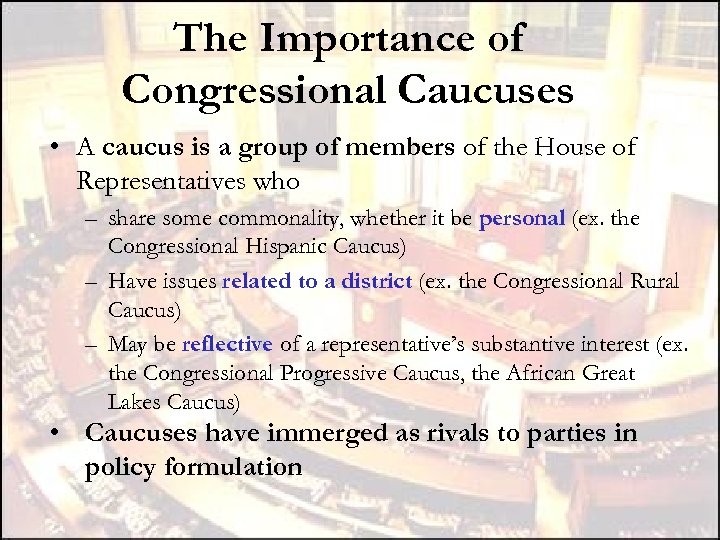 The Importance of Congressional Caucuses

• A caucus is a group of members of the House of Representatives who

– share some commonality, whether it be personal (ex. the Congressional Hispanic Caucus)

– Have issues related to a district (ex. the Congressional Rural Caucus)

– May be reflective of a representative's substantive interest (ex. the Congressional Progressive Caucus, the African Great Lakes Caucus)

• Caucuses have immerged as rivals to parties in policy formulation